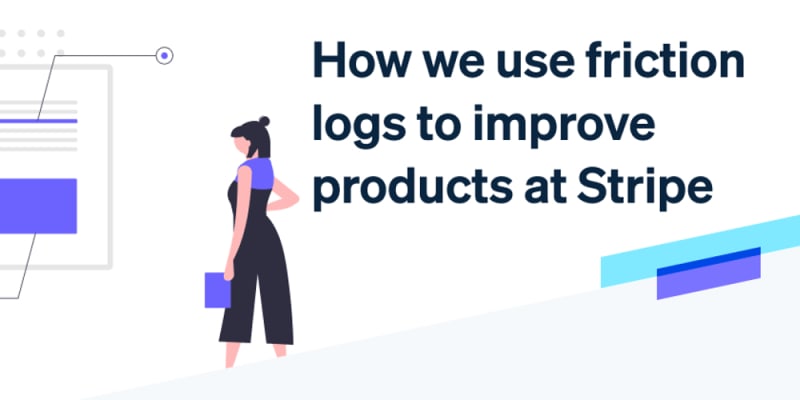 How we use friction logs to improve products at Stripe